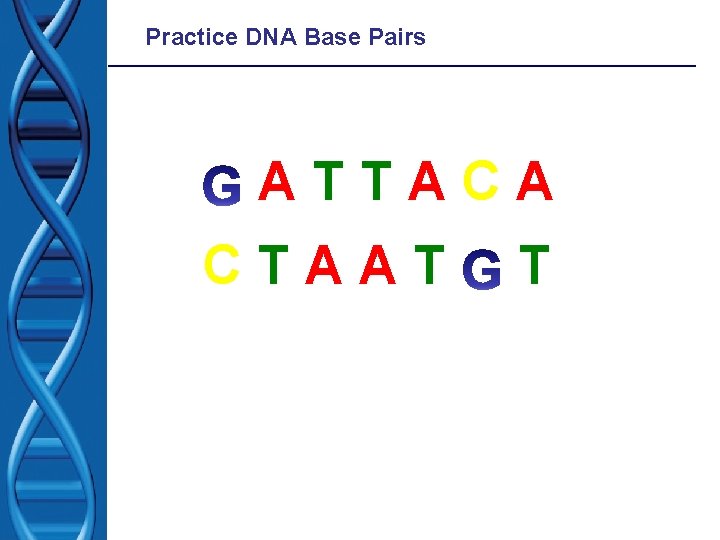 Practice DNA Base Pairs

G A T T A C A

C T A A T G T